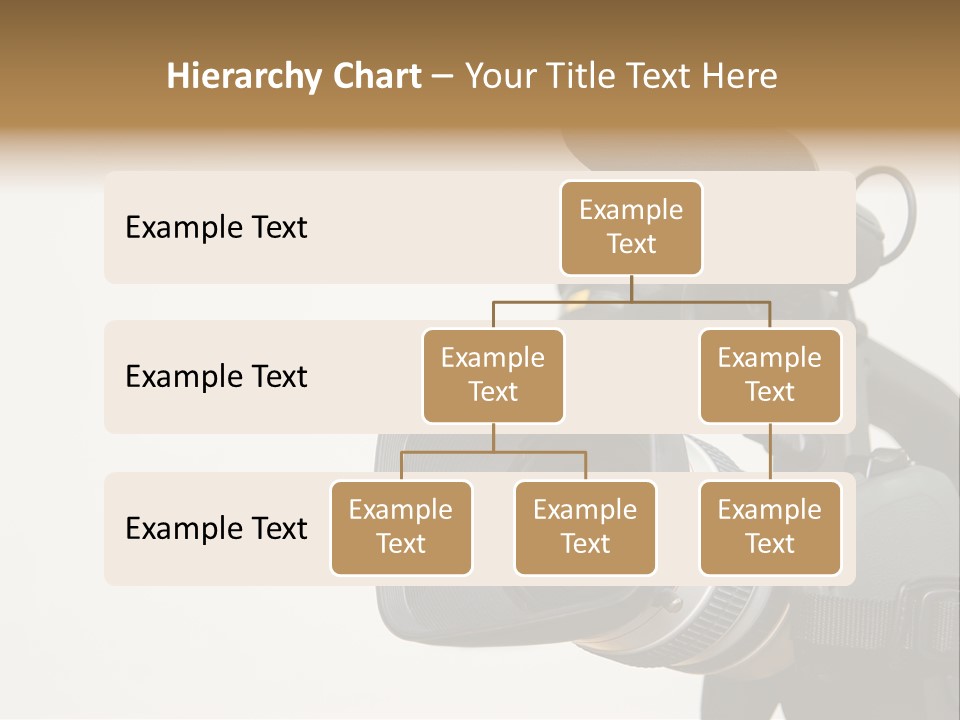 Hierarchy Chart – Your Title Text Here

Example Text

Example Text

Example Text

Example Text

Example Text

Example Text

Example Text

Example Text

Example Text